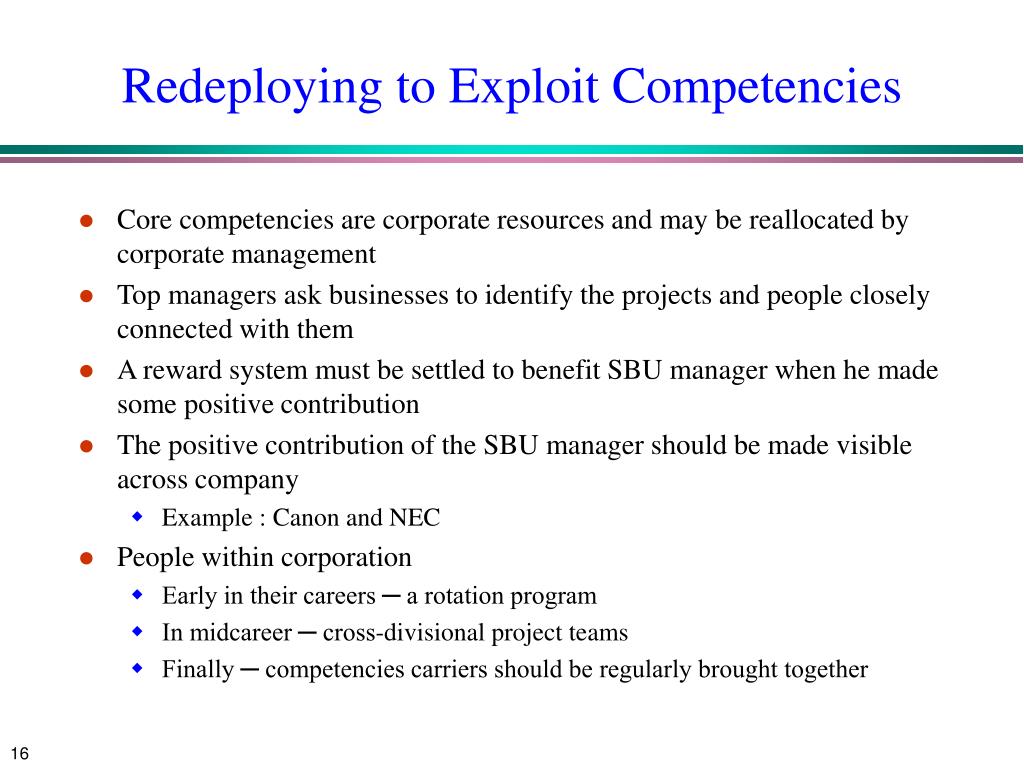 Redeploying to Exploit Competencies

- Core competencies are corporate resources and may be reallocated by corporate management
- Top managers ask businesses to identify the projects and people closely connected with them
- A reward system must be settled to benefit SBU manager when he made some positive contribution
- The positive contribution of the SBU manager should be made visible across company
  - Example : Canon and NEC
- People within corporation
  - Early in their careers ─ a rotation program
  - In midcareer ─ cross-divisional project teams
  - Finally ─ competencies carriers should be regularly brought together

16